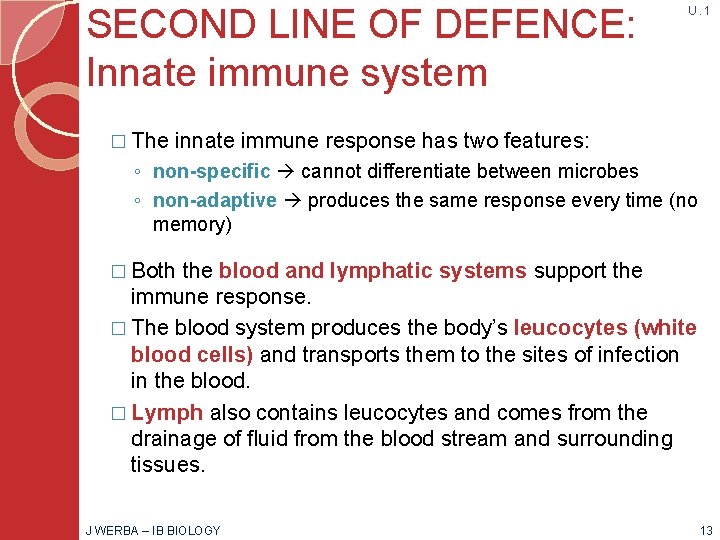 SECOND LINE OF DEFENCE: Innate immune system

U.1

□ The innate immune response has two features:
◦ non-specific → cannot differentiate between microbes
◦ non-adaptive → produces the same response every time (no memory)

□ Both the blood and lymphatic systems support the immune response.

□ The blood system produces the body's leucocytes (white blood cells) and transports them to the sites of infection in the blood.

□ Lymph also contains leucocytes and comes from the drainage of fluid from the blood stream and surrounding tissues.

J WERBA – IB BIOLOGY

13